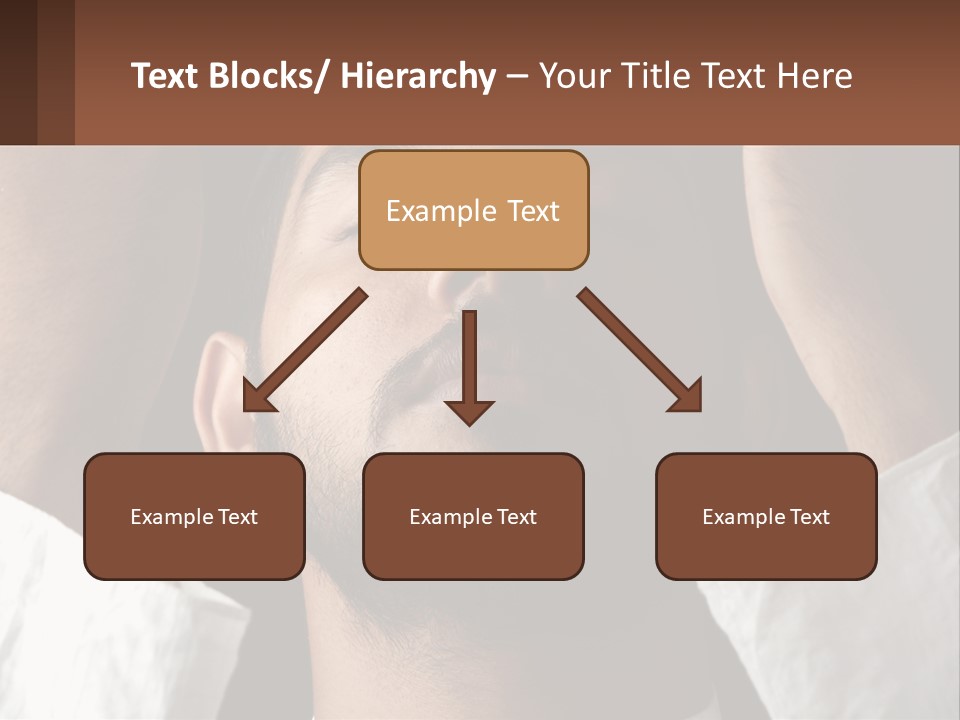 Text Blocks/ Hierarchy – Your Title Text Here

Example Text

Example Text

Example Text

Example Text